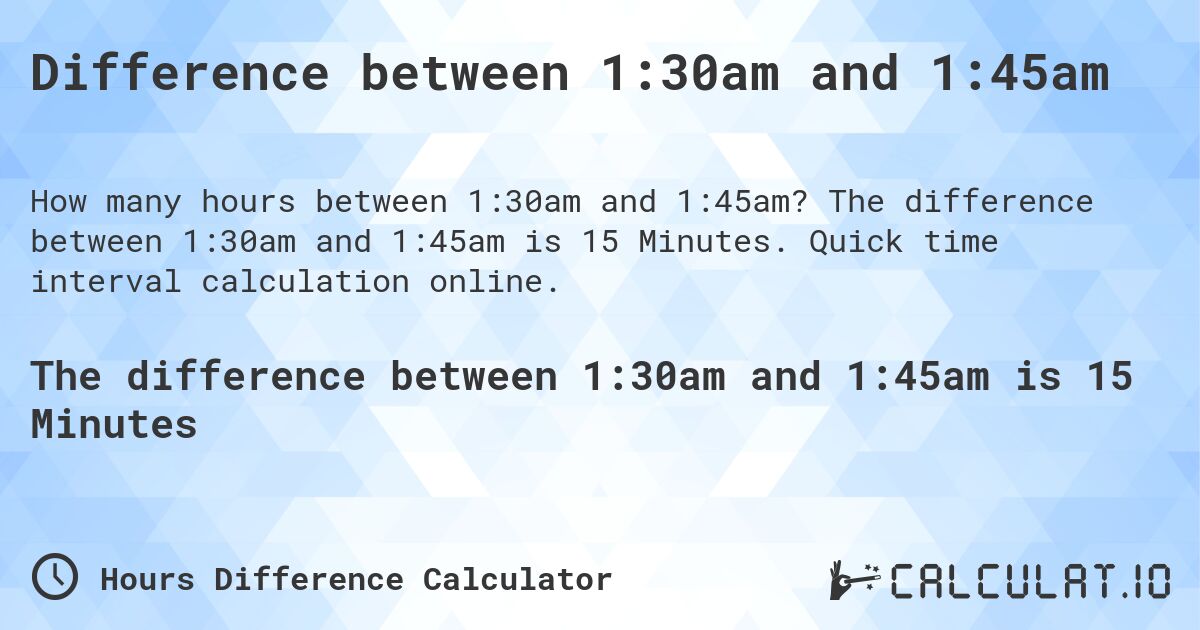 Difference between 1:30am and 1:45am

How many hours between 1:30am and 1:45am? The difference between 1:30am and 1:45am is 15 Minutes. Quick time interval calculation online.

The difference between 1:30am and 1:45am is 15 Minutes

Hours Difference Calculator

CALCULAT.IO